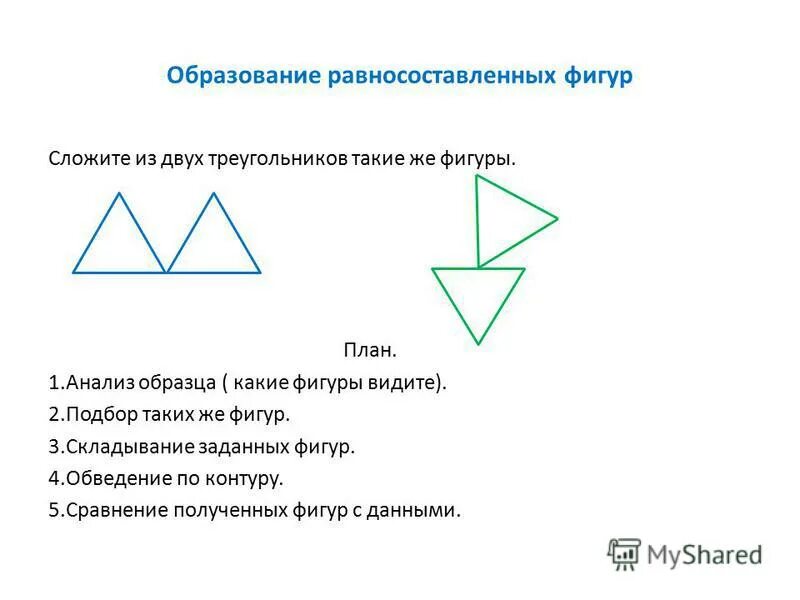 Образование равносоставленных фигур

Сложите из двух треугольников такие же фигуры.

План.

1.Анализ образца ( какие фигуры видите).

2.Подбор таких же фигур.

3.Складывание заданных фигур.

4.Обведение по контуру.

5.Сравнение полученных фигур с данными.

MyShared